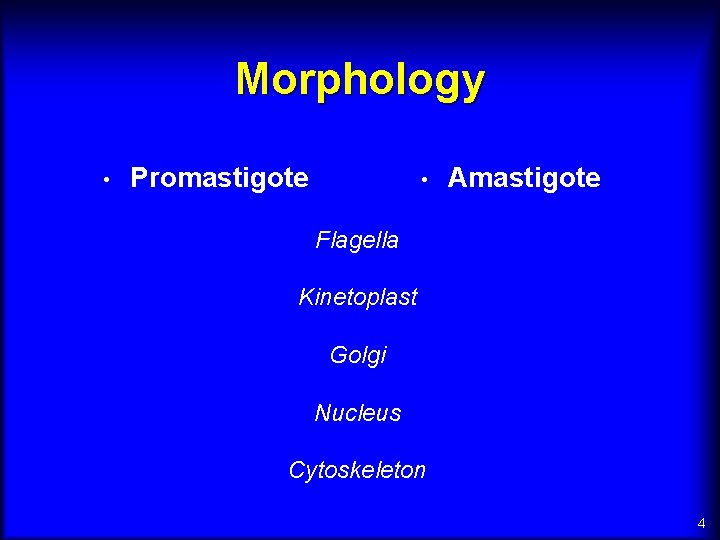 Morphology

• Promastigote

• Amastigote

Flagella

Kinetoplast

Golgi

Nucleus

Cytoskeleton

4